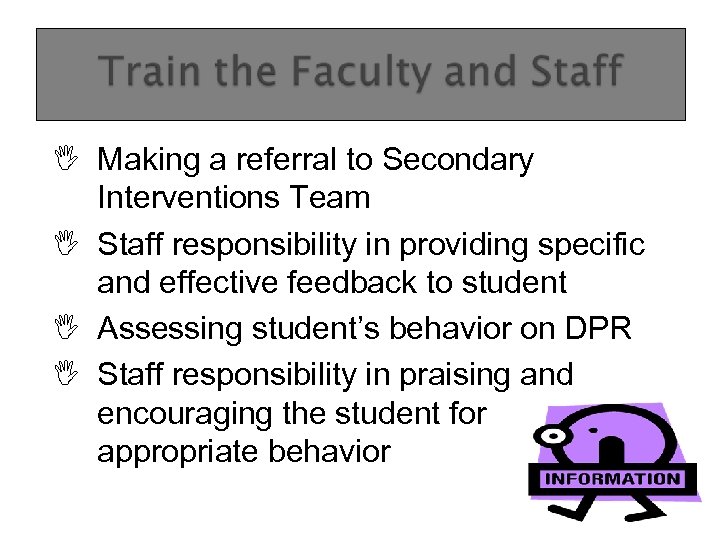 Train the Faculty and Staff

Making a referral to Secondary Interventions Team

Staff responsibility in providing specific and effective feedback to student

Assessing student's behavior on DPR

Staff responsibility in praising and encouraging the student for appropriate behavior

INFORMATION